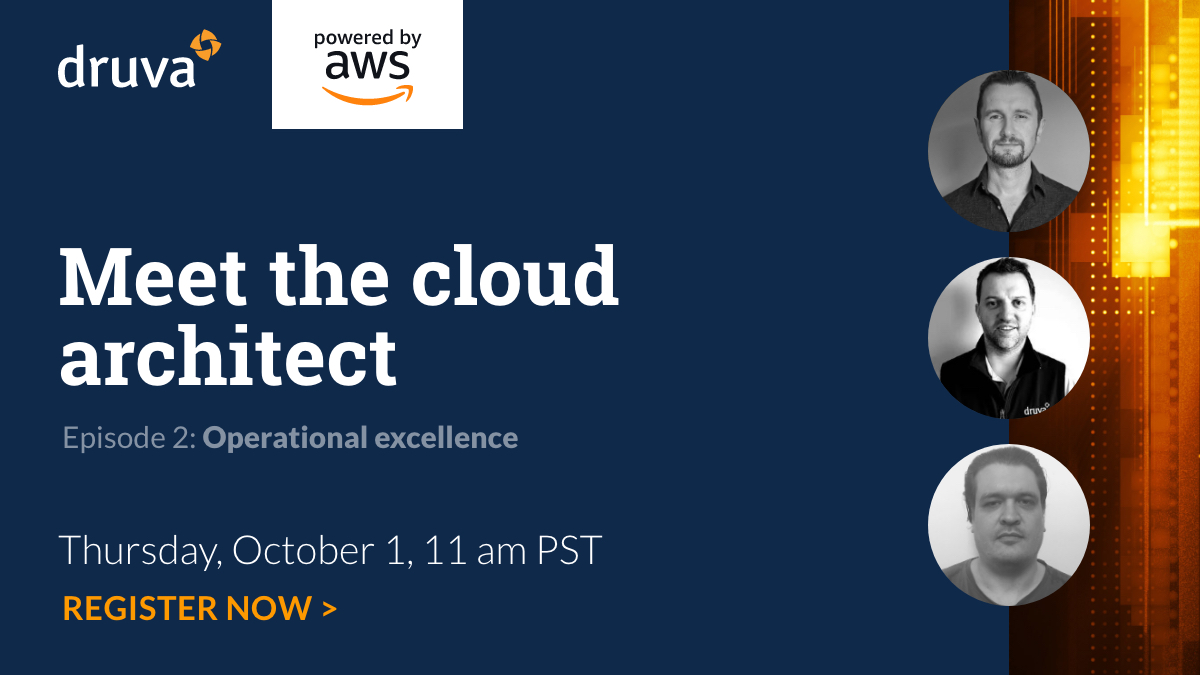 druva

powered by aws

Meet the cloud architect

Episode 2: Operational excellence

Thursday, October 1, 11 am PST

REGISTER NOW >

druva